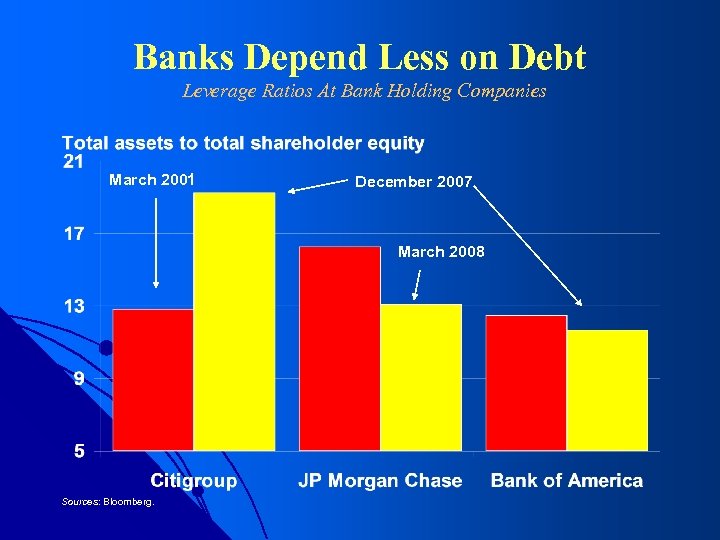 Banks Depend Less on Debt
Leverage Ratios At Bank Holding Companies

Total assets to total shareholder equity
21
17
13
9
5

March 2001
December 2007
March 2008

Citigroup
JP Morgan Chase
Bank of America

Sources: Bloomberg.